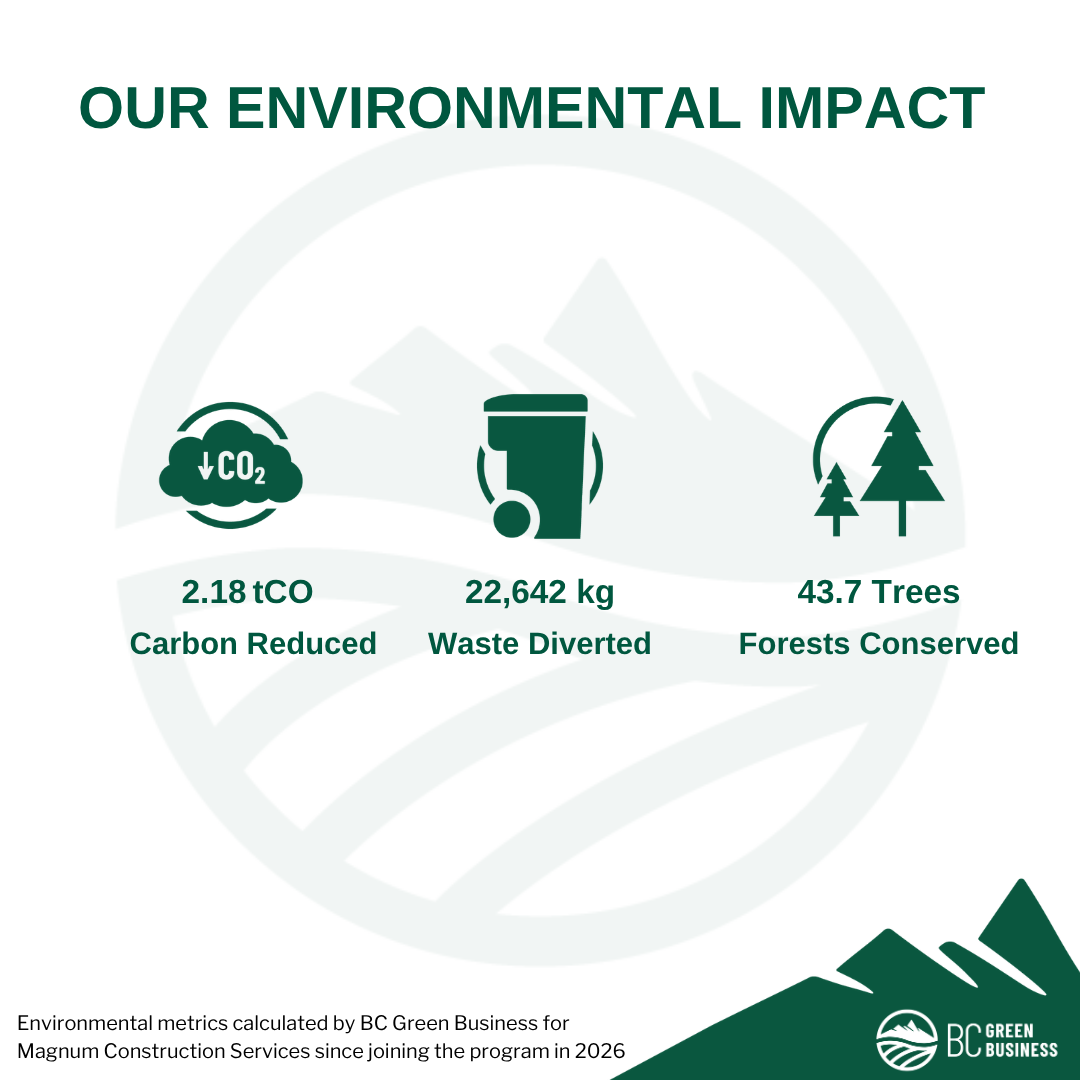 OUR ENVIRONMENTAL IMPACT

$\downarrow CO_2$

2.18 tCO
Carbon Reduced

22,642 kg
Waste Diverted

43.7 Trees
Forests Conserved

Environmental metrics calculated by BC Green Business for Magnum Construction Services since joining the program in 2026

BC GREEN BUSINESS